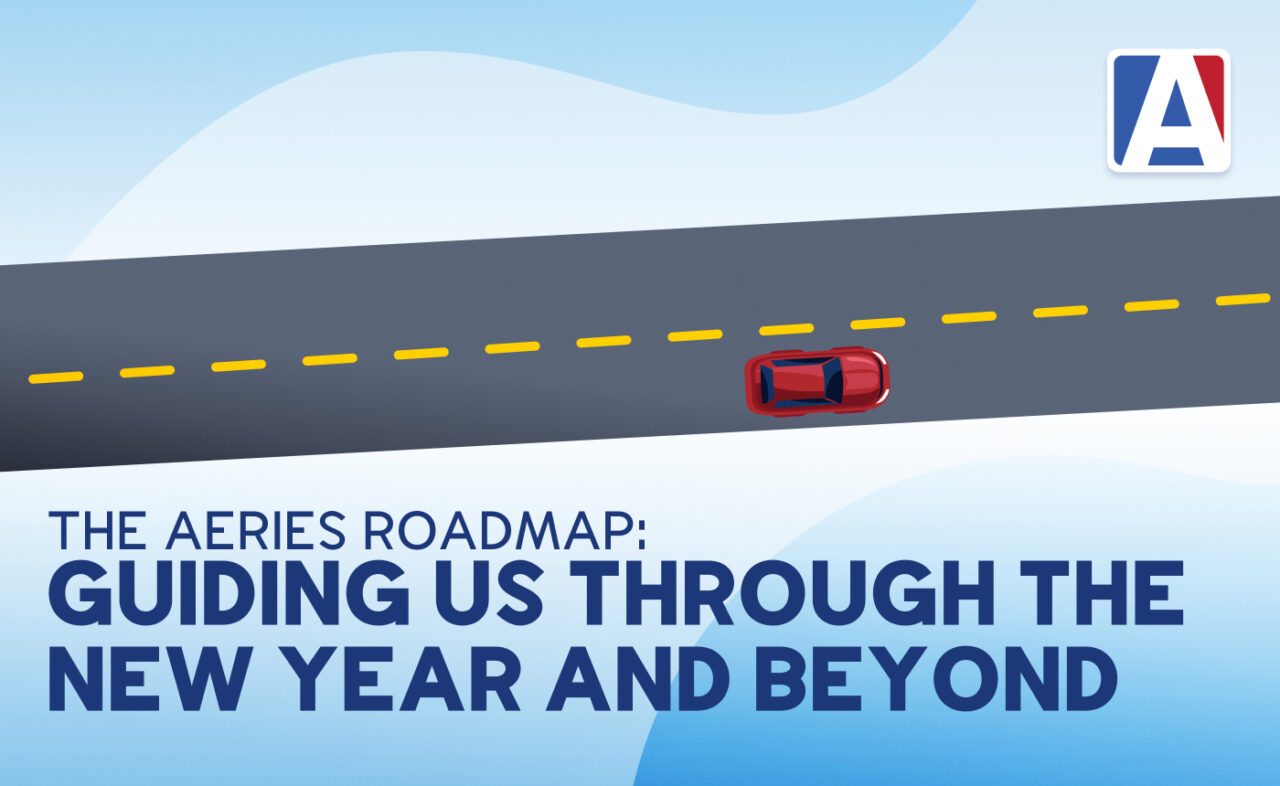 A

THE AERIES ROADMAP:
GUIDING US THROUGH THE NEW YEAR AND BEYOND